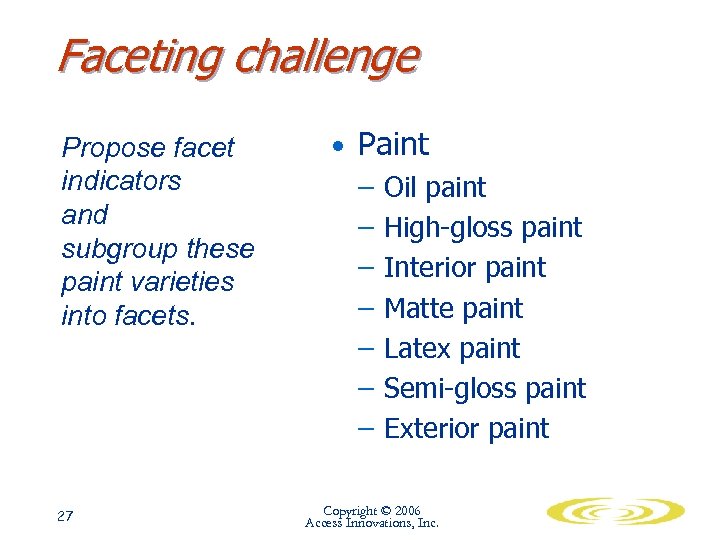 Faceting challenge

Propose facet indicators and subgroup these paint varieties into facets.

• Paint
– Oil paint
– High-gloss paint
– Interior paint
– Matte paint
– Latex paint
– Semi-gloss paint
– Exterior paint

27

Copyright © 2006
Access Innovations, Inc.